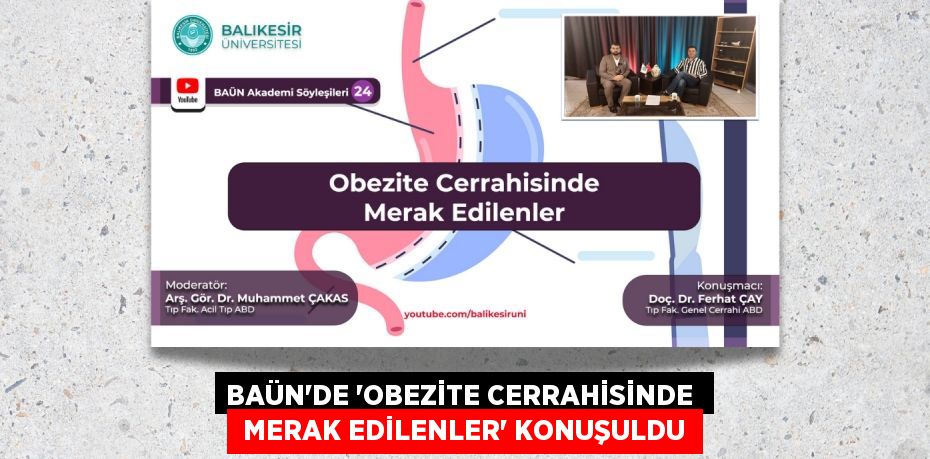 BALIKESİR ÜNİVERSİTESİ

YouTube

BAÜN Akademi Söyleşileri 24

Obezite Cerrahisinde Merak Edilenler

Moderatör:
Arş. Gör. Dr. Muhammet ÇAKAS
Tıp Fak. Acil Tıp ABD

youtube.com/balikesiruni

Konuşmacı:
Doç. Dr. Ferhat ÇAY
Tıp Fak. Genel Cerrahi ABD

BAÜN'DE 'OBEZİTE CERRAHİSİNDE MERAK EDİLENLER' KONUŞULDU